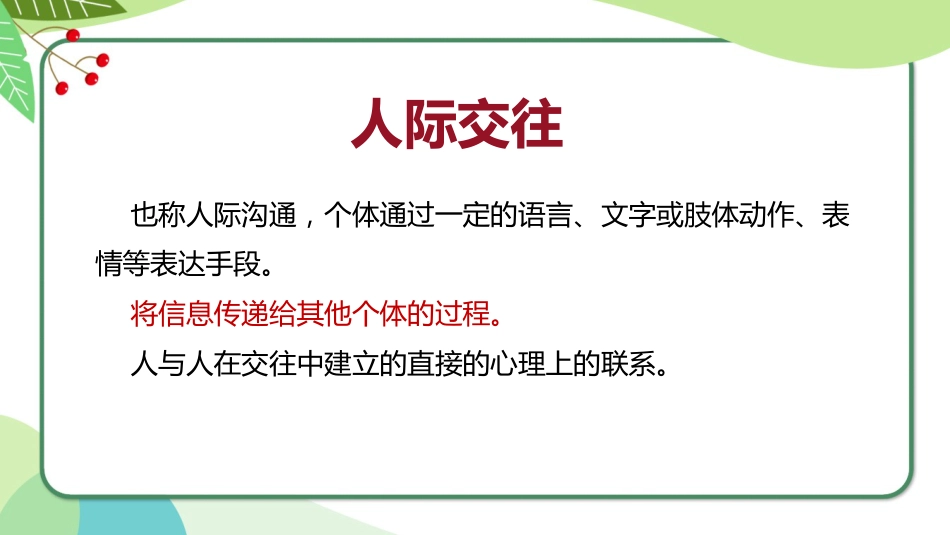 人际交往

也称人际沟通，个体通过一定的语言、文字或肢体动作、表情等表达手段。

将信息传递给其他个体的过程。

人与人在交往中建立的直接的心理上的联系。